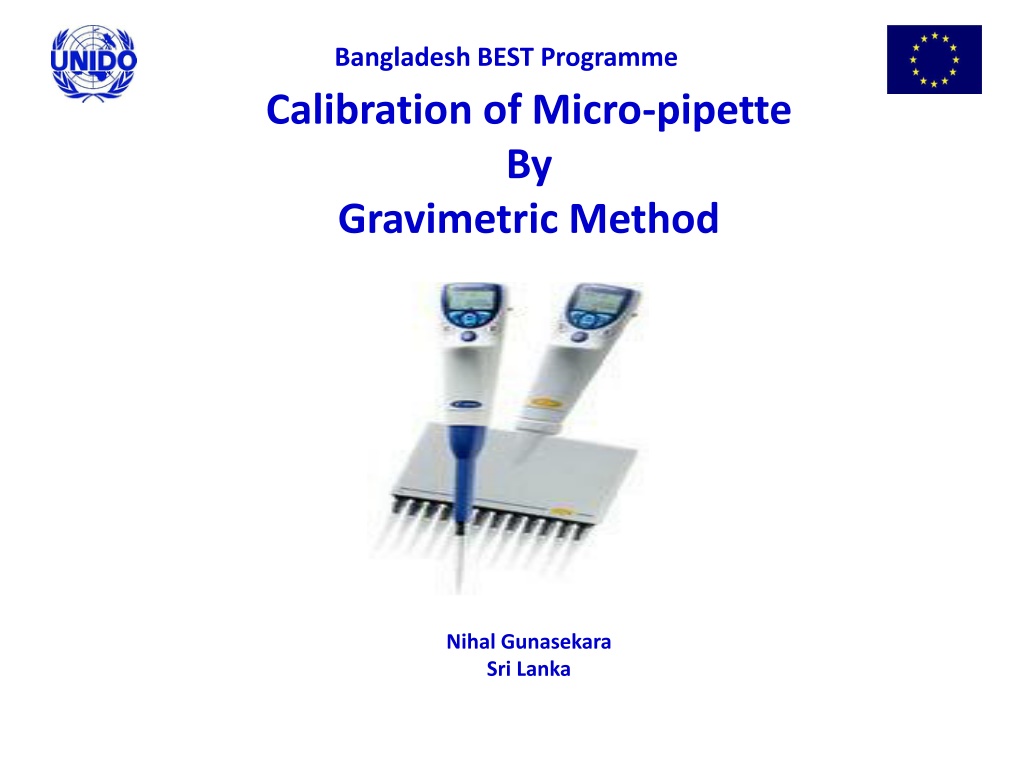 UNIDO

Bangladesh BEST Programme

Calibration of Micro-pipette
By
Gravimetric Method

Nihal Gunasekara
Sri Lanka